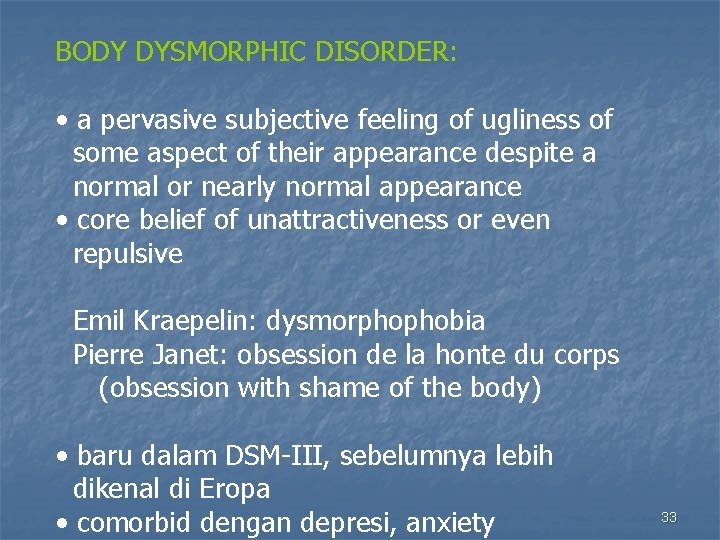 BODY DYSMORPHIC DISORDER:

• a pervasive subjective feeling of ugliness of some aspect of their appearance despite a normal or nearly normal appearance
• core belief of unattractiveness or even repulsive

Emil Kraepelin: dysmorphophobia
Pierre Janet: obsession de la honte du corps
(obsession with shame of the body)

• baru dalam DSM-III, sebelumnya lebih dikenal di Eropa
• comorbid dengan depresi, anxiety

33